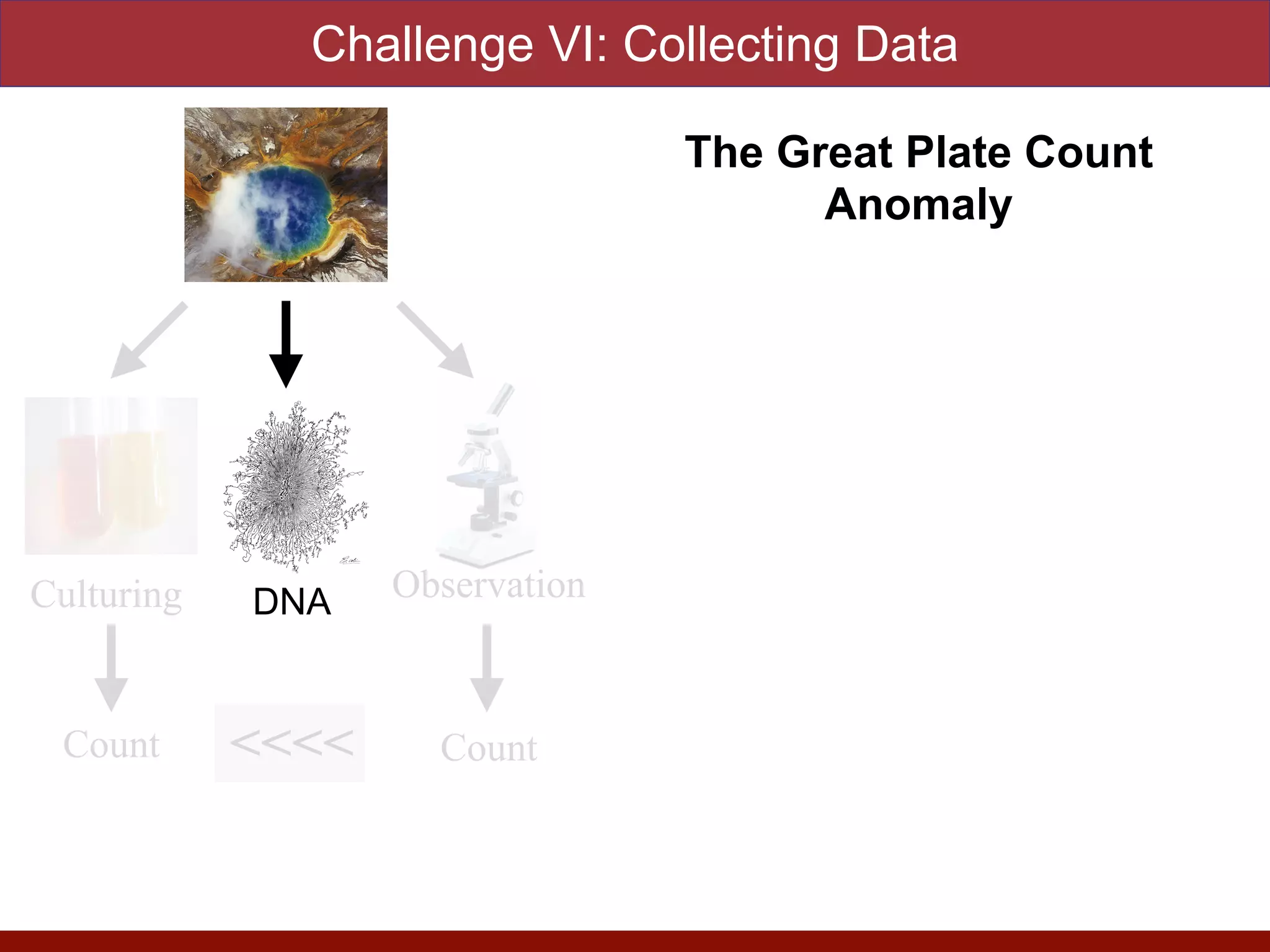 Challenge VI: Collecting Data

The Great Plate Count Anomaly

Culturing

DNA

Observation

Count

<<<<

Count